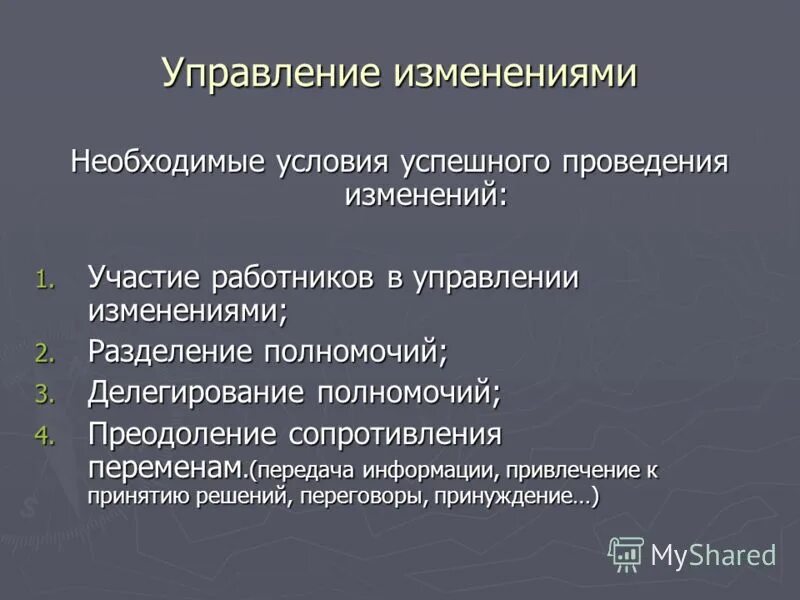 Управление изменениями

Необходимые условия успешного проведения изменений:

1. Участие работников в управлении изменениями;
2. Разделение полномочий;
3. Делегирование полномочий;
4. Преодоление сопротивления переменам.(передача информации, привлечение к принятию решений, переговоры, принуждение…)

MyShared